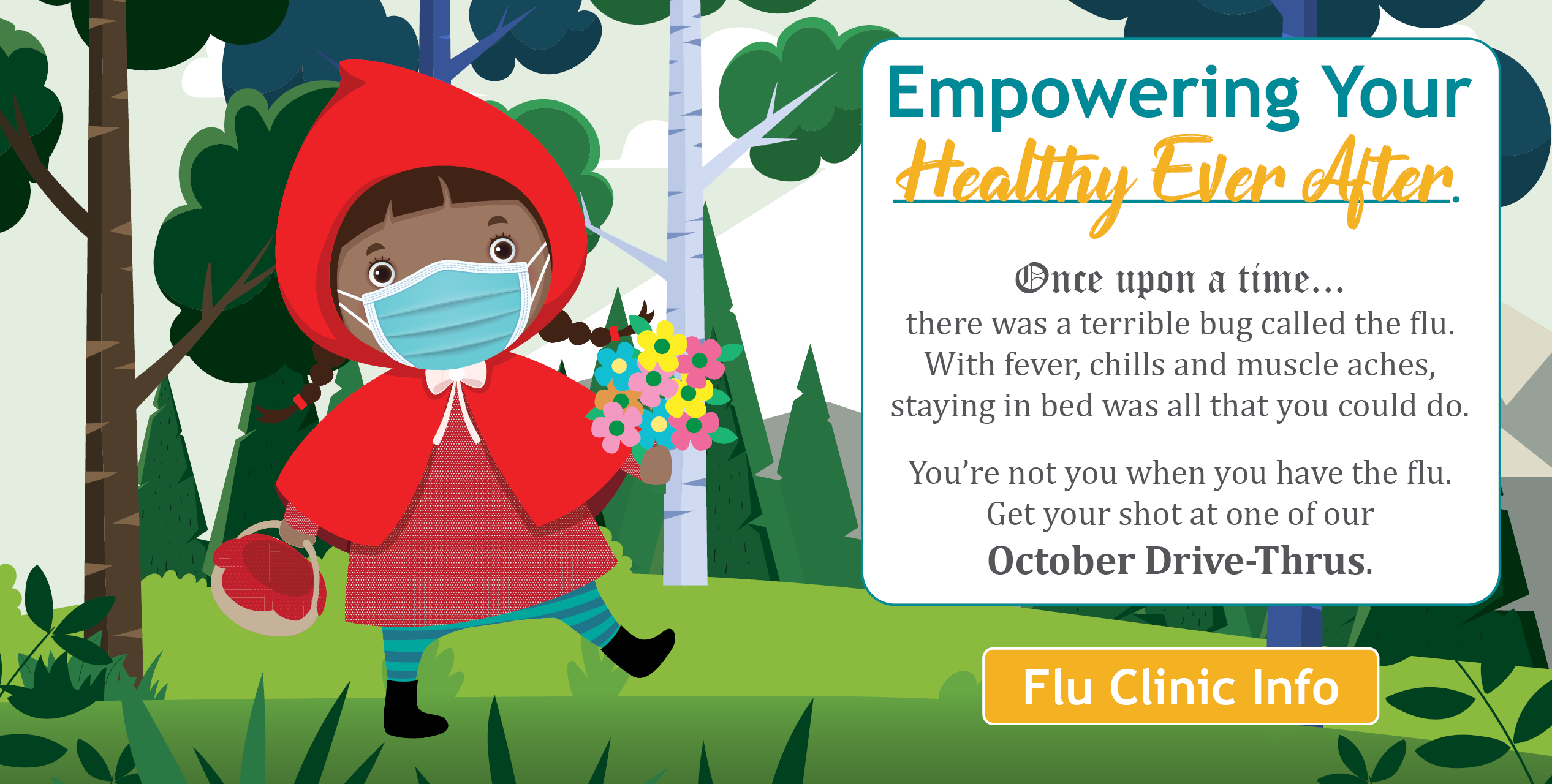 Empowering Your Healthy Ever After.

Once upon a time...
there was a terrible bug called the flu. With fever, chills and muscle aches, staying in bed was all that you could do.

You're not you when you have the flu. Get your shot at one of our October Drive-Thrus.

Flu Clinic Info